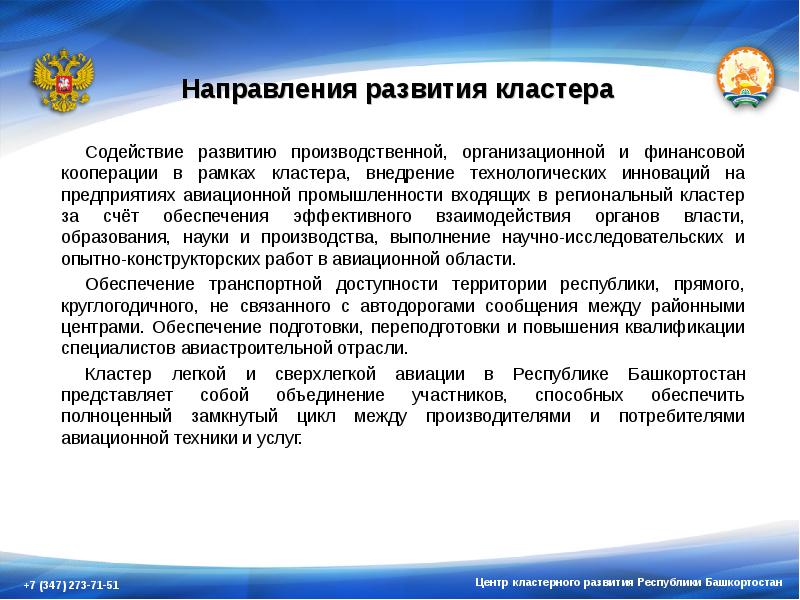 Направления развития кластера

Содействие развитию производственной, организационной и финансовой кооперации в рамках кластера, внедрение технологических инноваций на предприятиях авиационной промышленности входящих в региональный кластер за счёт обеспечения эффективного взаимодействия органов власти, образования, науки и производства, выполнение научно-исследовательских и опытно-конструкторских работ в авиационной области.

Обеспечение транспортной доступности территории республики, прямого, круглогодичного, не связанного с автодорогами сообщения между районными центрами. Обеспечение подготовки, переподготовки и повышения квалификации специалистов авиастроительной отрасли.

Кластер легкой и сверхлегкой авиации в Республике Башкортостан представляет собой объединение участников, способных обеспечить полноценный замкнутый цикл между производителями и потребителями авиационной техники и услуг.

+7 (347) 273-71-51

Центр кластерного развития Республики Башкортостан